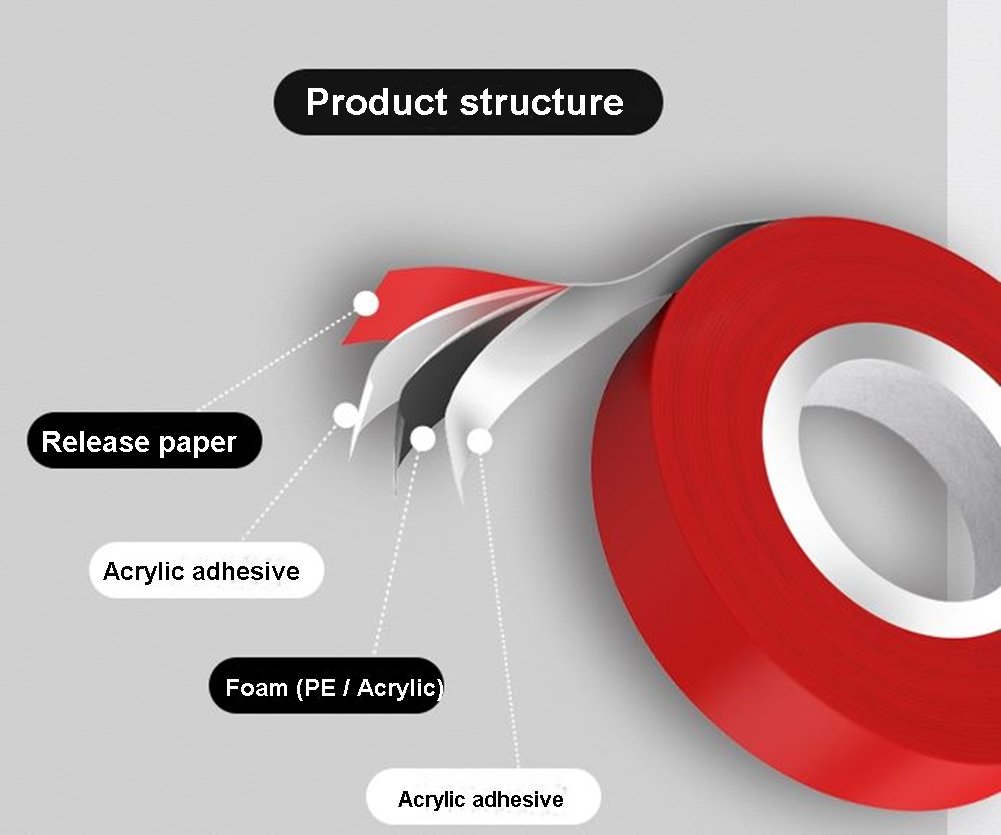 Product structure

Release paper

Acrylic adhesive

Foam (PE / Acrylic)

Acrylic adhesive